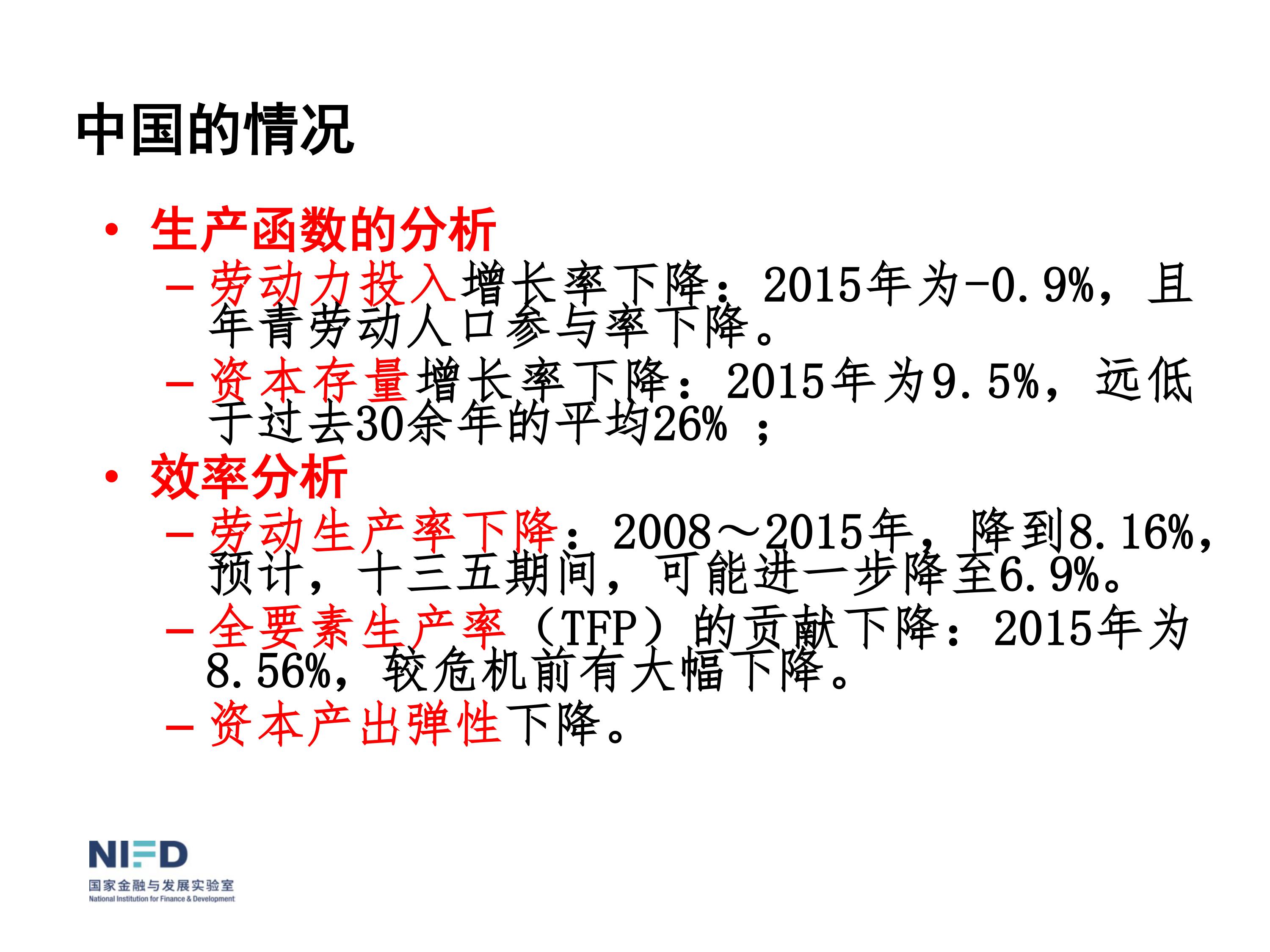 中国的情况

• 生产函数的分析
– 劳动力投入增长率下降：2015年为-0.9%，且年青劳动人口参与率下降。
– 资本存量增长率下降：2015年为9.5%，远低于过去30余年的平均26% ；
• 效率分析
– 劳动生产率下降：2008～2015年，降到8.16%，预计，十三五期间，可能进一步降至6.9%。
– 全要素生产率（TFP）的贡献下降：2015年为8.56%，较危机前有大幅下降。
– 资本产出弹性下降。

NIFD
国家金融与发展实验室
National Institution for Finance & Development